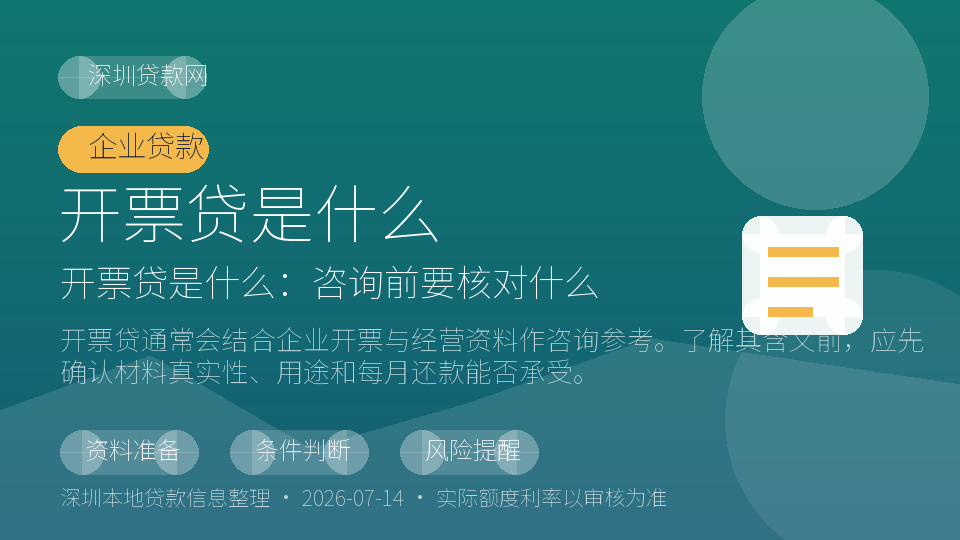 深圳贷款网

企业贷款

开票贷是什么

开票贷是什么：咨询前要核对什么

开票贷通常会结合企业开票与经营资料作咨询参考。了解其含义前，应先确认材料真实性、用途和每月还款能否承受。

资料准备

条件判断

风险提醒

深圳本地贷款信息整理 · 2026-07-14 · 实际额度利率以审核为准